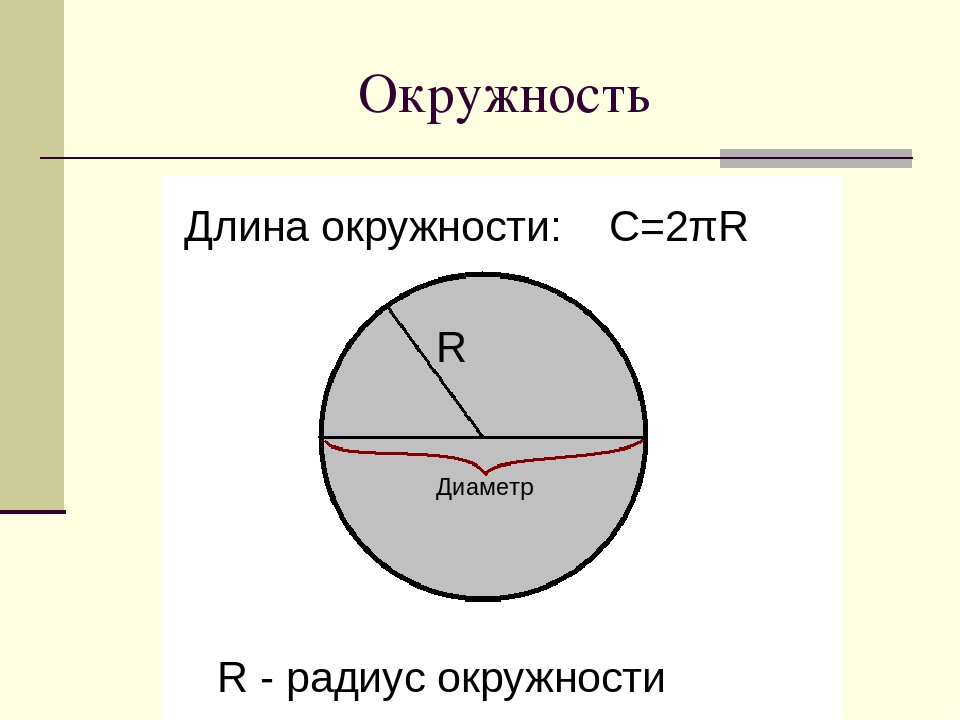 Окружность

Длина окружности: $C=2\pi R$

R

Диаметр

R - радиус окружности